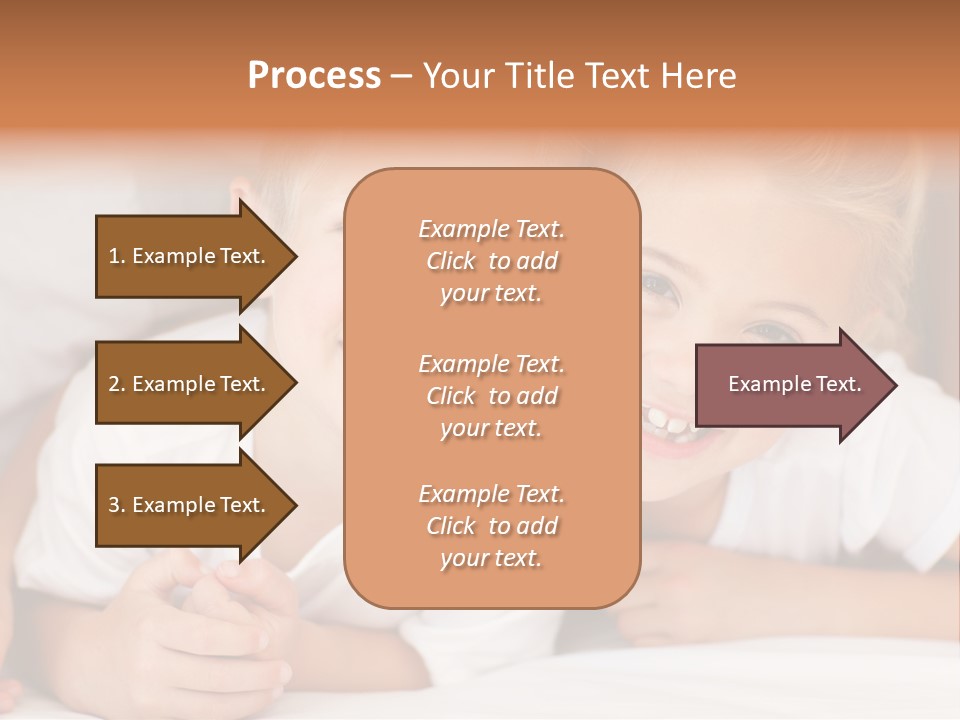 Process – Your Title Text Here

1. Example Text.

2. Example Text.

3. Example Text.

Example Text. Click to add your text.

Example Text. Click to add your text.

Example Text. Click to add your text.

Example Text.